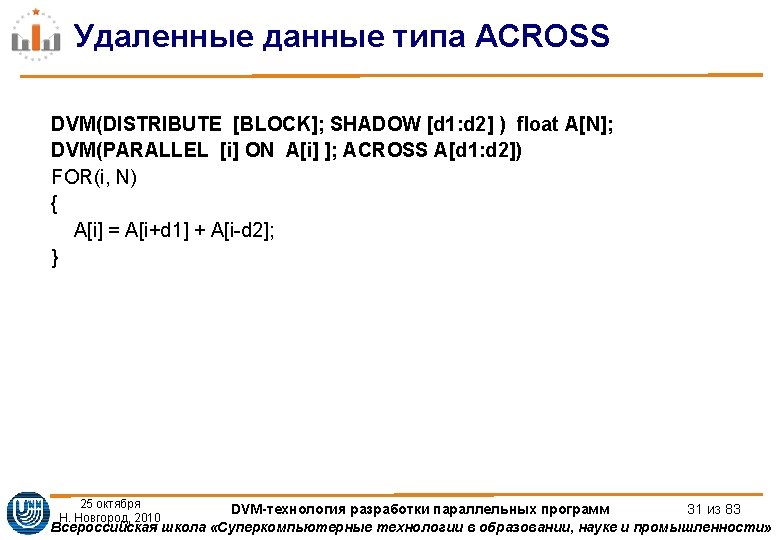 Удаленные данные типа ACROSS

DVM(DISTRIBUTE [BLOCK]; SHADOW [d1:d2] ) float A[N];
DVM(PARALLEL [i] ON A[i] ]; ACROSS A[d1:d2])
FOR(i, N)
{
A[i] = A[i+d1] + A[i-d2];
}

25 октября
Н. Новгород, 2010

DVM-технология разработки параллельных программ

31 из 83

Всероссийская школа «Суперкомпьютерные технологии в образовании, науке и промышленности»